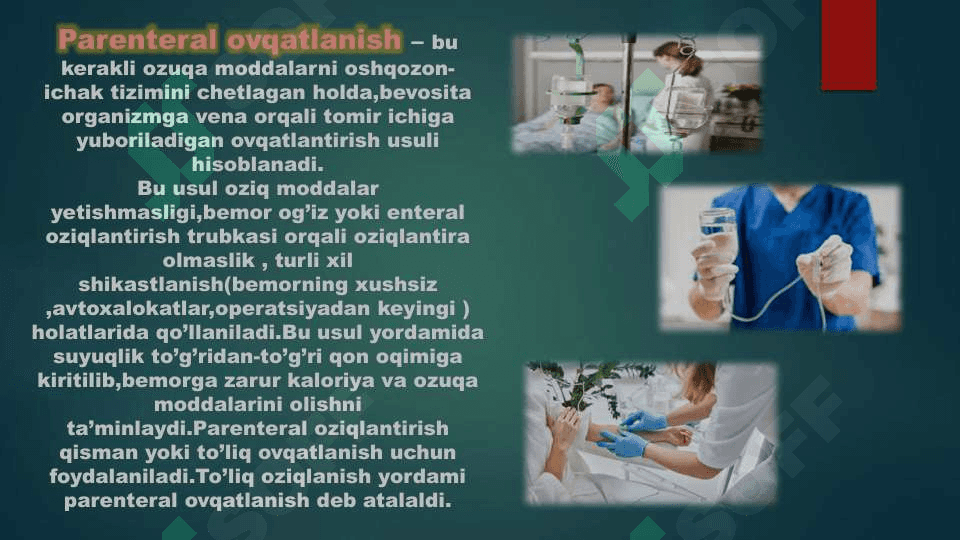 Parenteral ovqatlanish – bu kerakli ozuqa moddalarni oshqozon-ichak tizimini chetlagan holda,bevosita organizmga vena orqali tomir ichiga yuboriladigan ovqatlantirish usuli hisoblanadi.

Bu usul oziq moddalar yetishmasligi,bemor og'iz yoki enteral oziqlantirish trubkasi orqali oziqlantira olmaslik , turli xil shikastlanish(bemorning xushsiz ,avtoxalokatlar,operatsiyadan keyingi ) holatlarida qo'llaniladi.Bu usul yordamida suyuqlik to'g'ridan-to'g'ri qon oqimiga kiritilib,bemorga zarur kaloriya va ozuqa moddalarini olishni ta'minlaydi.Parenteral oziqlantirish qisman yoki to'liq ovqatlanish uchun foydalaniladi.To'liq oziqlanish yordami parenteral ovqatlanish deb atalaldi.